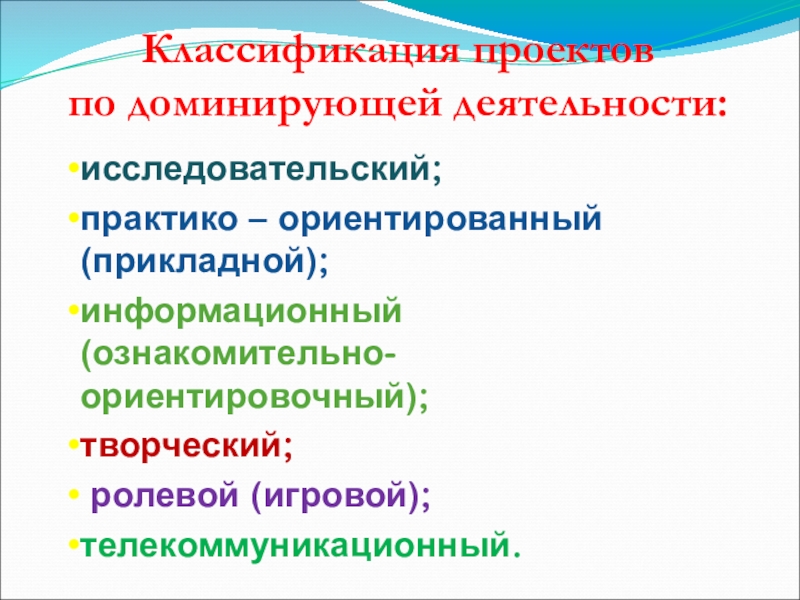 Классификация проектов
по доминирующей деятельности:

•исследовательский;

•практико – ориентированный (прикладной);

•информационный (ознакомительно-ориентировочный);

•творческий;

• ролевой (игровой);

•телекоммуникационный.